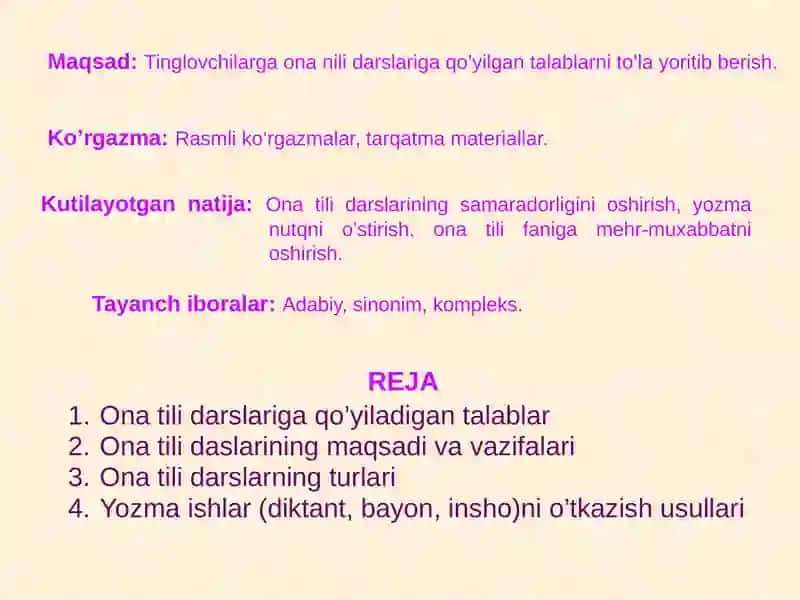 **Maqsad:** Tinglovchilarga ona nili darslariga qo'yilgan talablarni to'la yoritib berish.

**Ko'rgazma:** Rasmli ko'rgazmalar, tarqatma materiallar.

**Kutilayotgan natija:** Ona tili darslarining samaradorligini oshirish, yozma nutqni o'stirish, ona tili faniga mehr-muxabbatni oshirish.

**Tayanch iboralar:** Adabiy, sinonim, kompleks.

**REJA**

1. Ona tili darslariga qo'yiladigan talablar
2. Ona tili daslarining maqsadi va vazifalari
3. Ona tili darslarning turlari
4. Yozma ishlar (diktant, bayon, insho)ni o'tkazish usullari